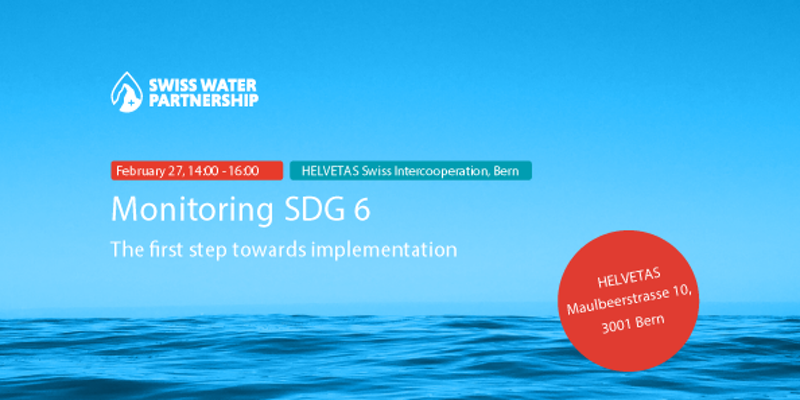 SWISS WATER PARTNERSHIP

February 27, 14:00 - 16:00

HELVETAS Swiss Intercooperation, Bern

Monitoring SDG 6

The first step towards implementation

HELVETAS
Maulbeerstrasse 10,
3001 Bern